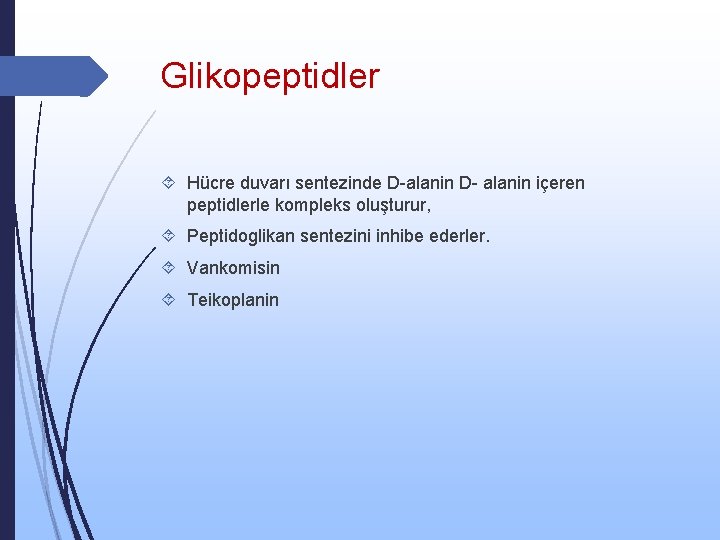 Glikopeptidler

Hücre duvarı sentezinde D-alanin D- alanin içeren peptidlerle kompleks oluşturur,

Peptidoglikan sentezini inhibe ederler.

Vankomisin

Teikoplanin